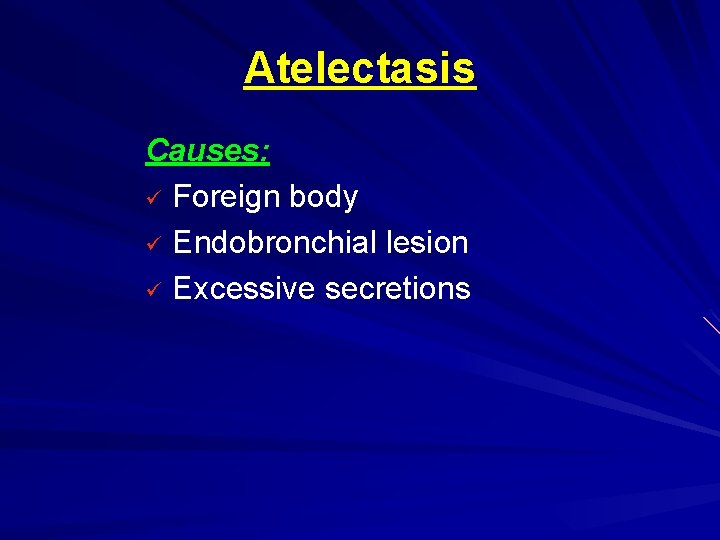 Atelectasis

Causes:
✓ Foreign body
✓ Endobronchial lesion
✓ Excessive secretions